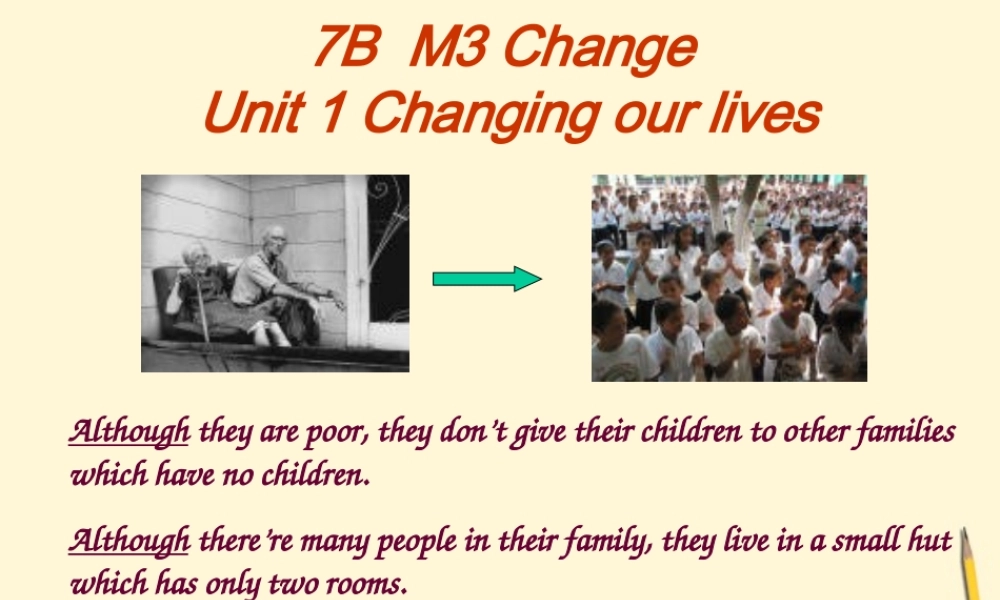 7B M3 Change
Unit 1 Changing our lives

Although they are poor, they don't give their children to other families which have no children.

Although there're many people in their family, they live in a small hut which has only two rooms.